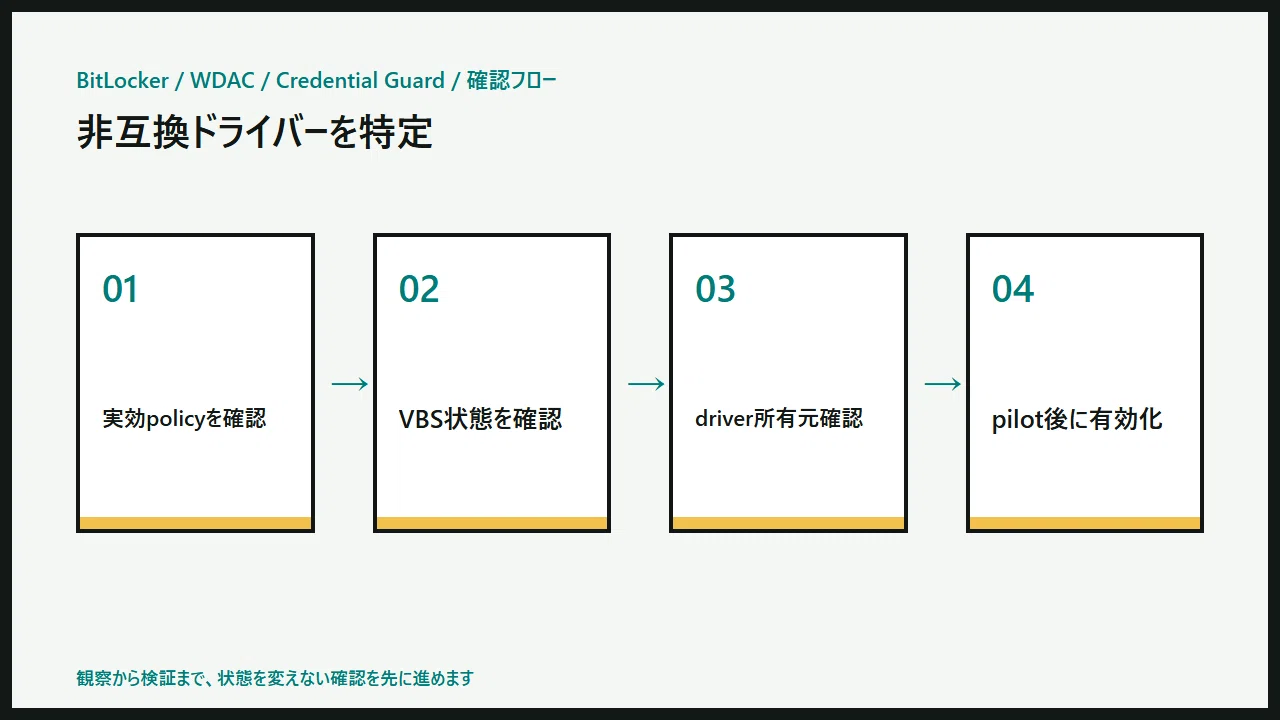 BitLocker / WDAC / Credential Guard / 確認フロー

非互換ドライバーを特定

01

実効policyを確認

→

02

VBS状態を確認

→

03

driver所有元確認

→

04

pilot後に有効化

観察から検証まで、状態を変えない確認を先に進めます